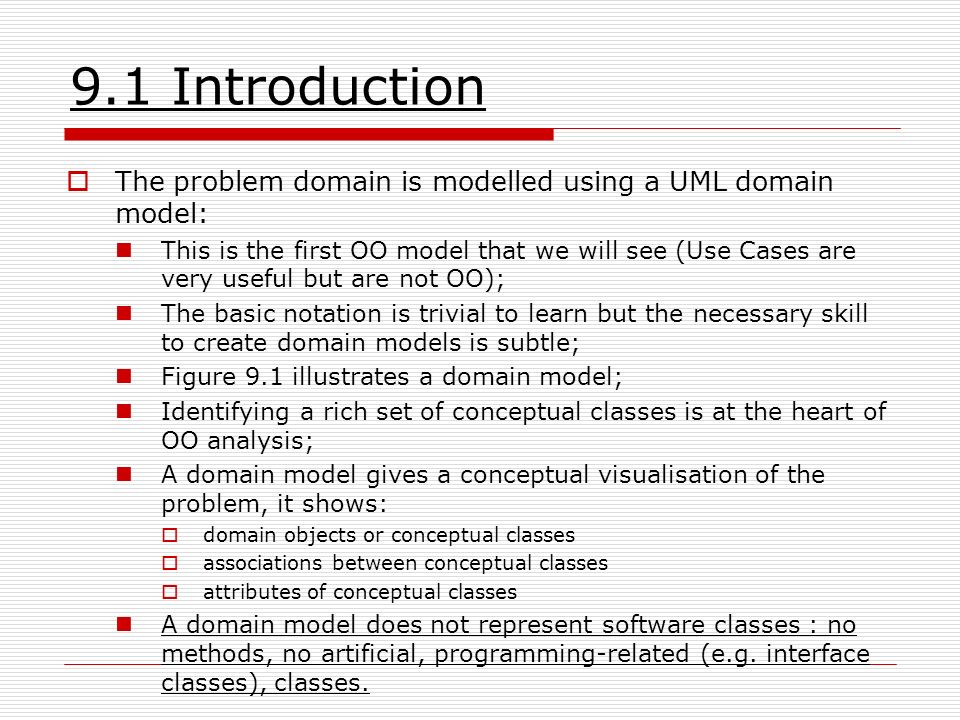 9.1 Introduction

The problem domain is modelled using a UML domain model:

This is the first OO model that we will see (Use Cases are very useful but are not OO);

The basic notation is trivial to learn but the necessary skill to create domain models is subtle;

Figure 9.1 illustrates a domain model;

Identifying a rich set of conceptual classes is at the heart of OO analysis;

A domain model gives a conceptual visualisation of the problem, it shows:

domain objects or conceptual classes

associations between conceptual classes

attributes of conceptual classes

A domain model does not represent software classes : no methods, no artificial, programming-related (e.g. interface classes), classes.